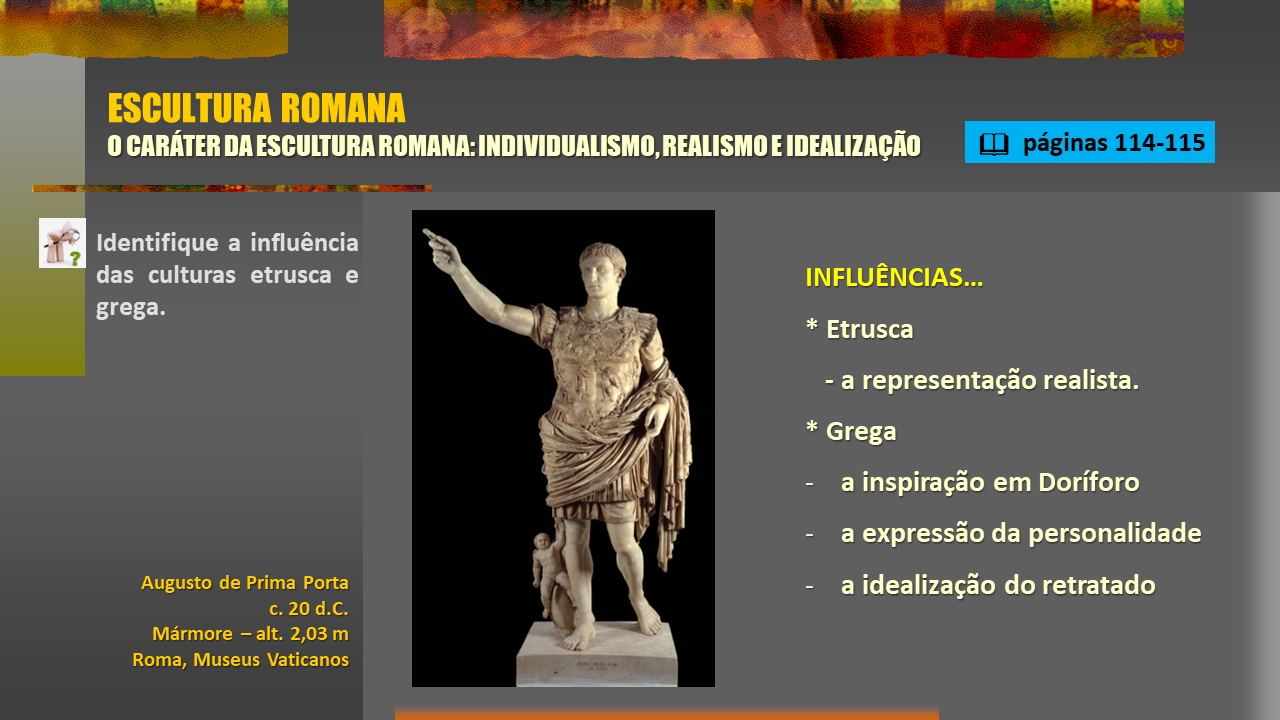 ESCULTURA ROMANA
O CARÁTER DA ESCULTURA ROMANA: INDIVIDUALISMO, REALISMO E IDEALIZAÇÃO

páginas 114-115

Identifique a influência das culturas etrusca e grega.

Augusto de Prima Porta
c. 20 d.C.
Mármore – alt. 2,03 m
Roma, Museus Vaticanos

INFLUÊNCIAS…

* Etrusca

- a representação realista.

* Grega

- a inspiração em Doríforo
- a expressão da personalidade
- a idealização do retratado